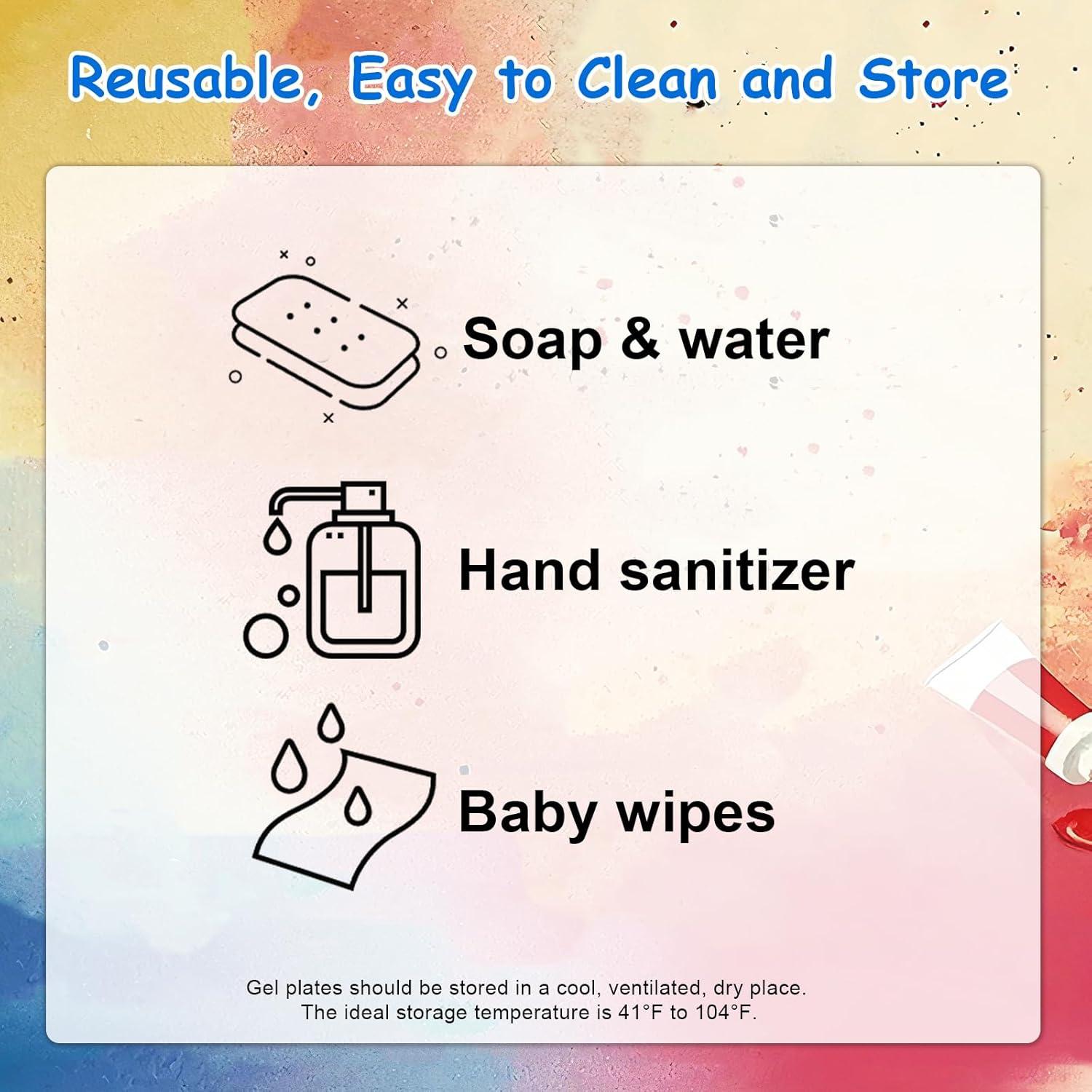 Reusable, Easy to Clean and Store

Soap & water

Hand sanitizer

Baby wipes

Gel plates should be stored in a cool, ventilated, dry place.
The ideal storage temperature is 41°F to 104°F.